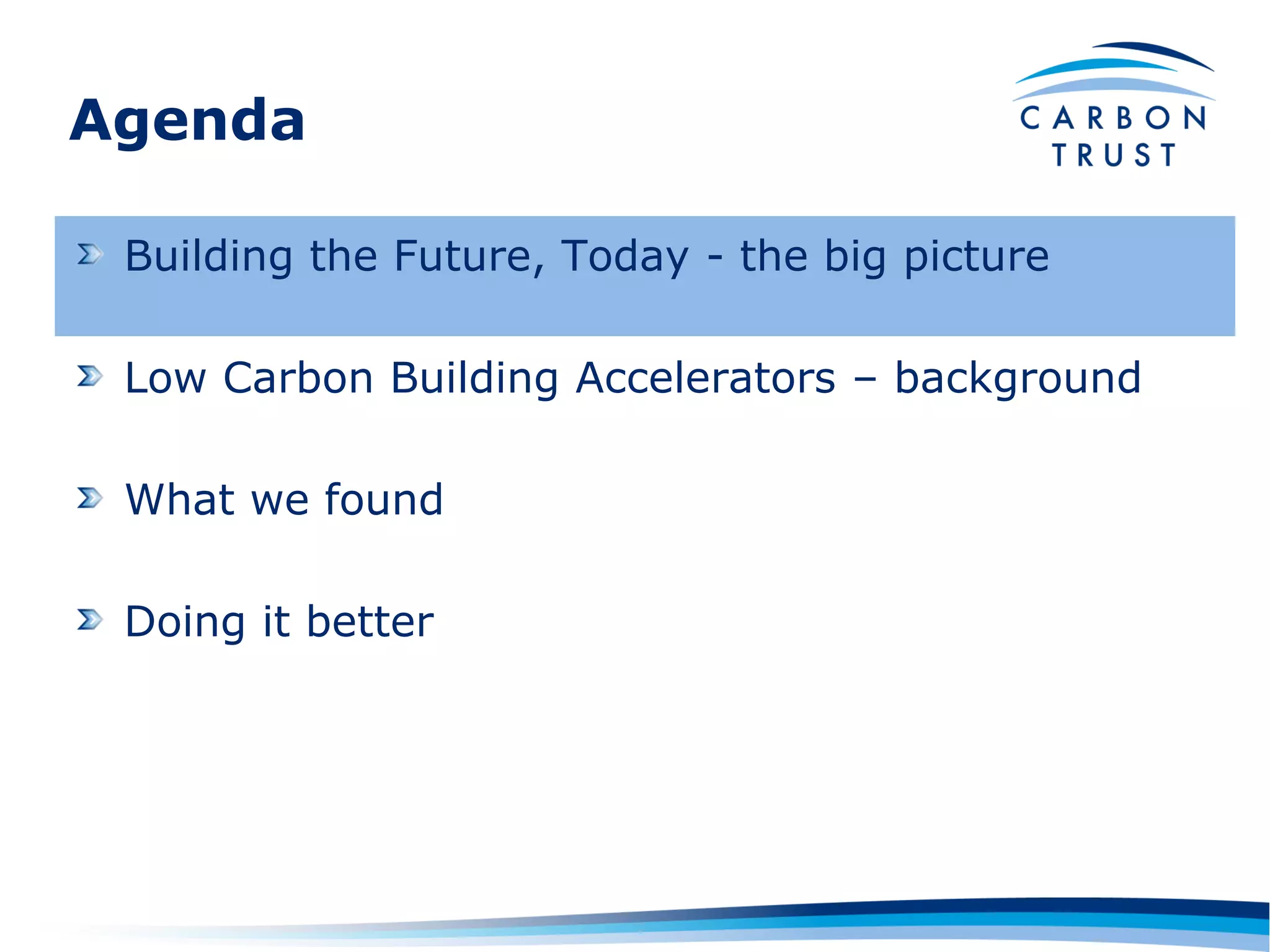 Agenda

CARBON TRUST

Building the Future, Today - the big picture

Low Carbon Building Accelerators – background

What we found

Doing it better